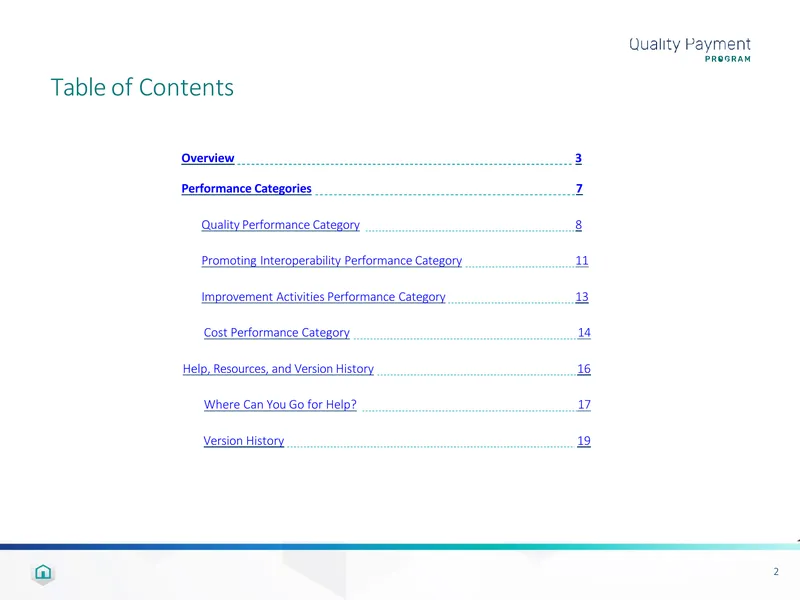 Quality Payment
PROGRAM

Table of Contents

Overview 3

Performance Categories 7

Quality Performance Category 8

Promoting Interoperability Performance Category 11

Improvement Activities Performance Category 13

Cost Performance Category 14

Help, Resources, and Version History 16

Where Can You Go for Help? 17

Version History 19

2